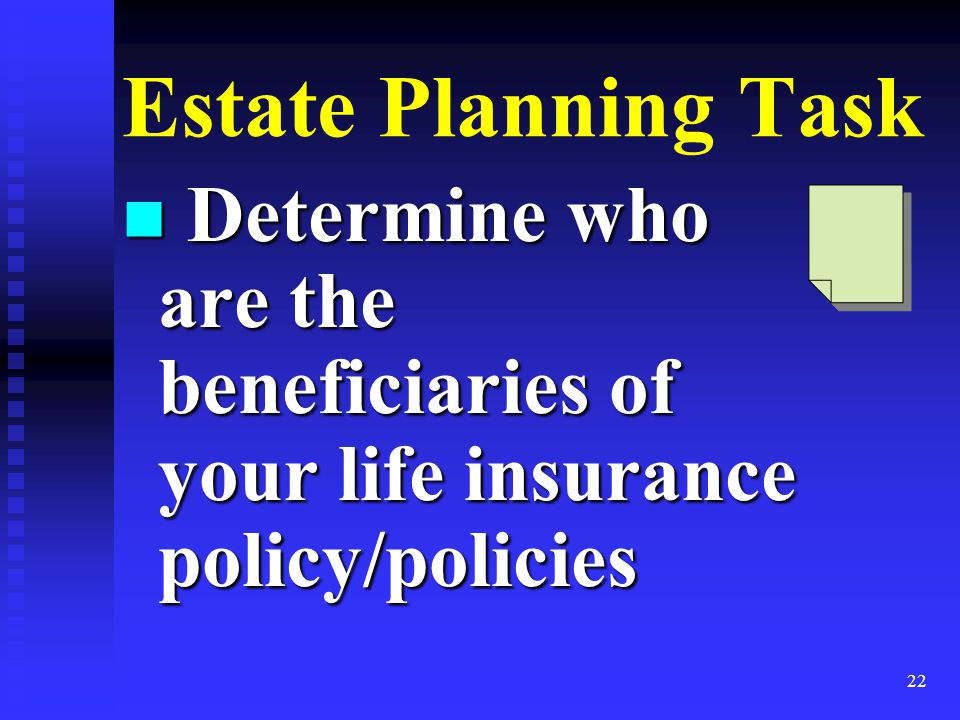 Estate Planning Task

Determine who are the beneficiaries of your life insurance policy/policies

22